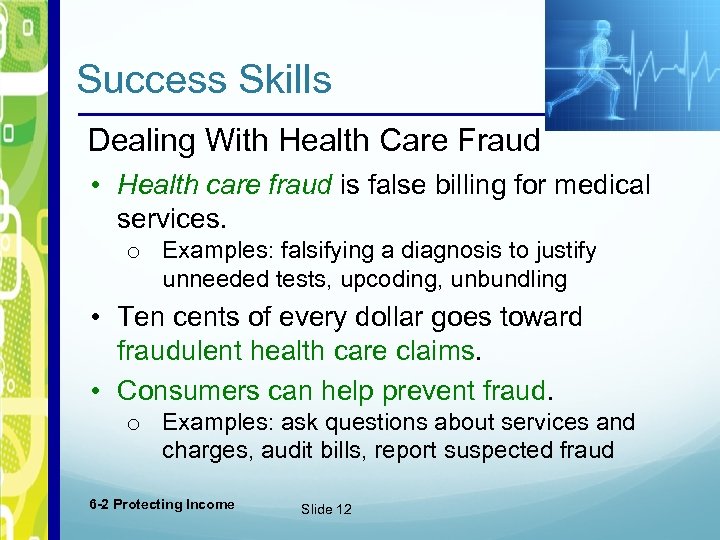 Success Skills

Dealing With Health Care Fraud

• Health care fraud is false billing for medical services.
  o Examples: falsifying a diagnosis to justify unneeded tests, upcoding, unbundling
• Ten cents of every dollar goes toward fraudulent health care claims.
• Consumers can help prevent fraud.
  o Examples: ask questions about services and charges, audit bills, report suspected fraud

6-2 Protecting Income

Slide 12